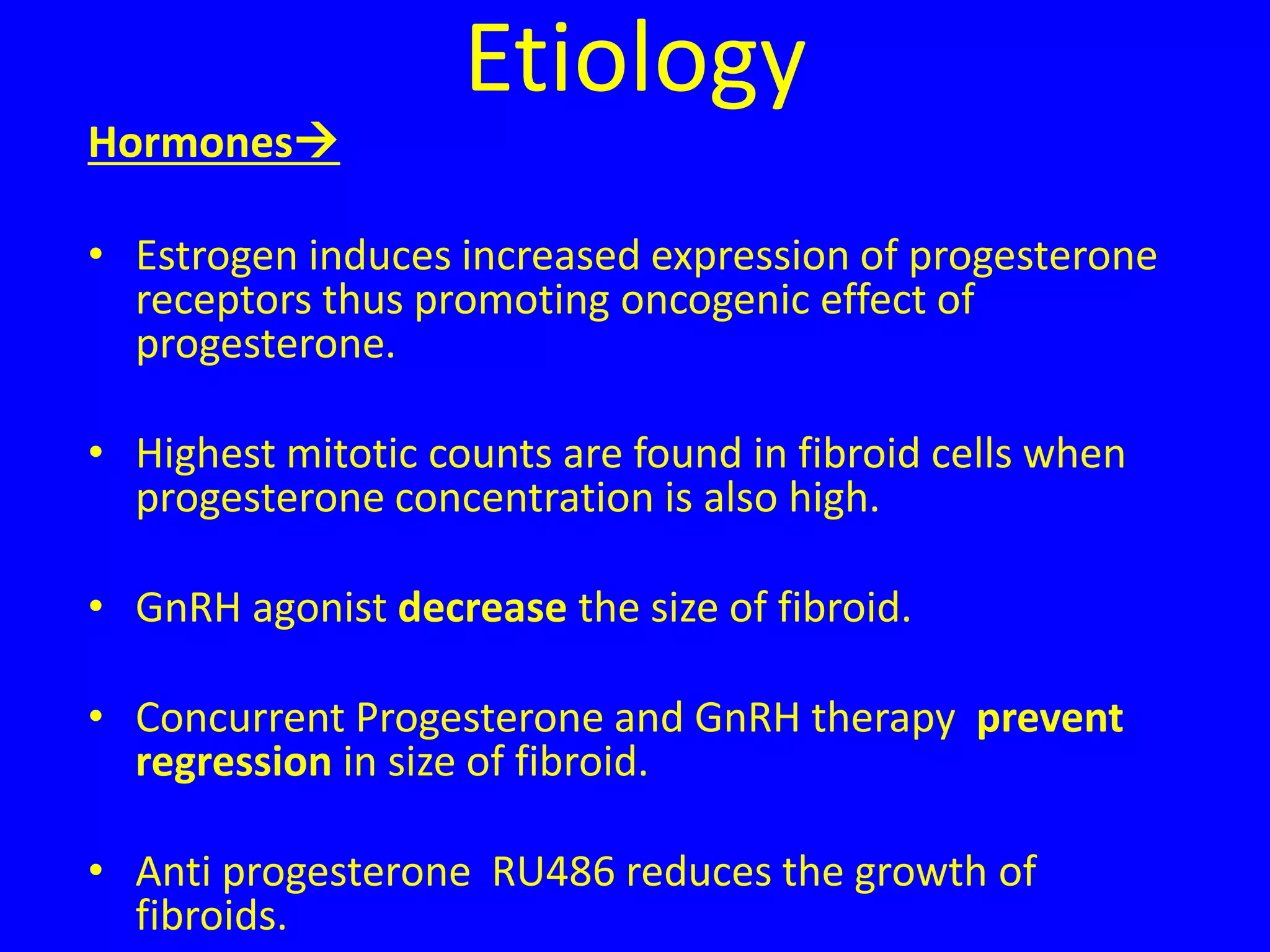 Etiology

Hormones→

• Estrogen induces increased expression of progesterone receptors thus promoting oncogenic effect of progesterone.

• Highest mitotic counts are found in fibroid cells when progesterone concentration is also high.

• GnRH agonist decrease the size of fibroid.

• Concurrent Progesterone and GnRH therapy prevent regression in size of fibroid.

• Anti progesterone RU486 reduces the growth of fibroids.